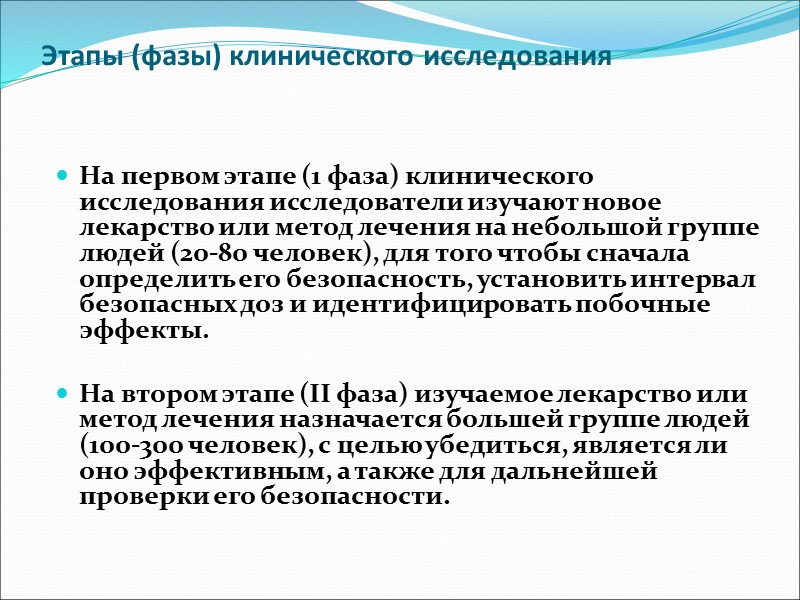 Этапы (фазы) клинического исследования

На первом этапе (1 фаза) клинического исследования исследователи изучают новое лекарство или метод лечения на небольшой группе людей (20-80 человек), для того чтобы сначала определить его безопасность, установить интервал безопасных доз и идентифицировать побочные эффекты.

На втором этапе (II фаза) изучаемое лекарство или метод лечения назначается большей группе людей (100-300 человек), с целью убедиться, является ли оно эффективным, а также для дальнейшей проверки его безопасности.